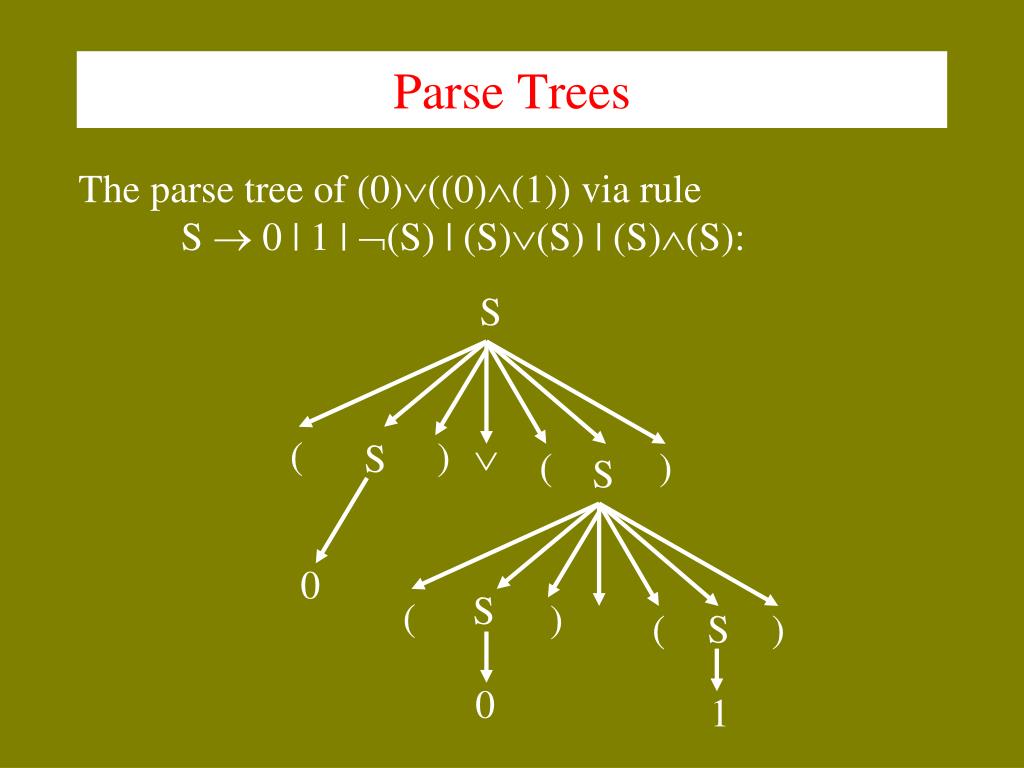 Parse Trees

The parse tree of $(0)\vee((0)\wedge(1))$ via rule
$S \rightarrow 0 \mid 1 \mid \neg(S) \mid (S)\vee(S) \mid (S)\wedge(S)$:

S

( S ) $\vee$ ( S )

0

( S ) ( S )

0 1